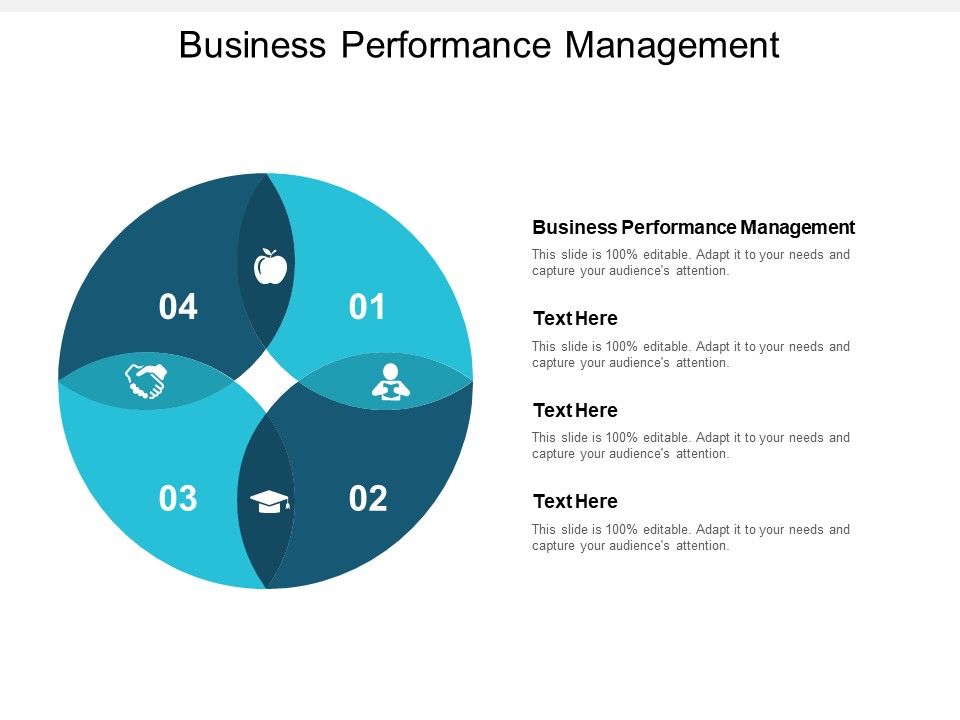 Business Performance Management

04

01

03

02

Business Performance Management

This slide is 100% editable. Adapt it to your needs and capture your audience's attention.

Text Here

This slide is 100% editable. Adapt it to your needs and capture your audience's attention.

Text Here

This slide is 100% editable. Adapt it to your needs and capture your audience's attention.

Text Here

This slide is 100% editable. Adapt it to your needs and capture your audience's attention.